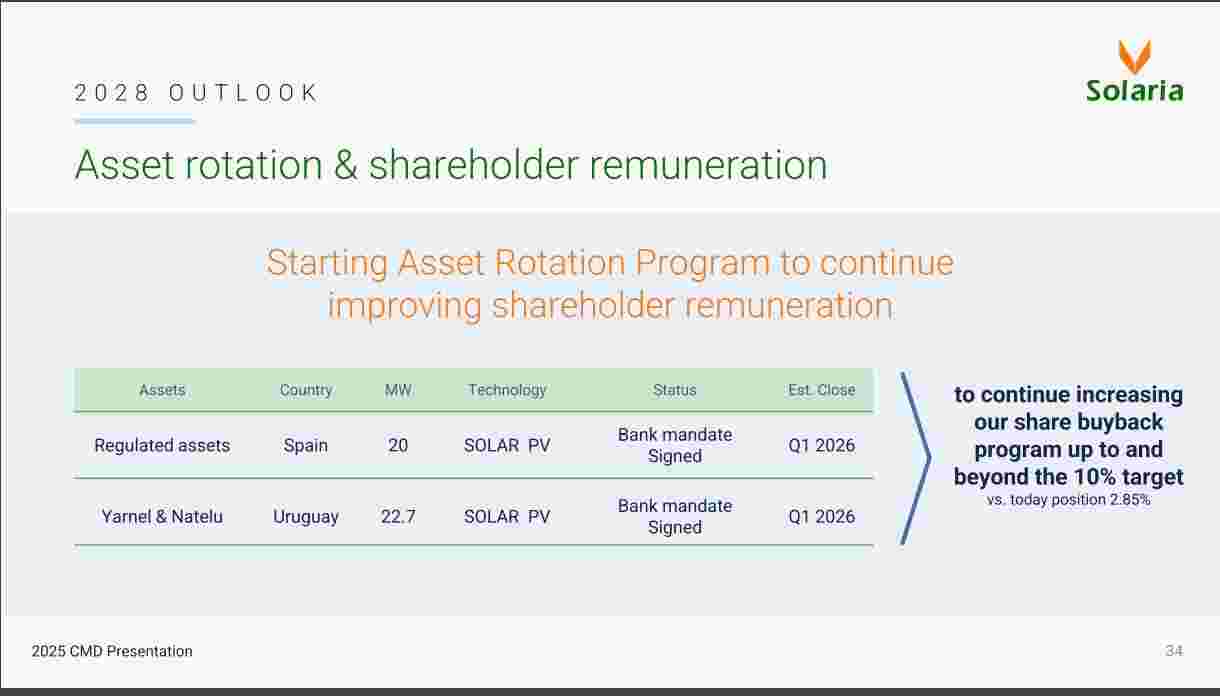 2028 OUTLOOK

Solaria

Asset rotation & shareholder remuneration

Starting Asset Rotation Program to continue improving shareholder remuneration

| Assets | Country | MW | Technology | Status | Est. Close |
|---|---|---|---|---|---|
| Regulated assets | Spain | 20 | SOLAR PV | Bank mandate Signed | Q1 2026 |
| Yarnel & Natelu | Uruguay | 22.7 | SOLAR PV | Bank mandate Signed | Q1 2026 |

to continue increasing our share buyback program up to and beyond the 10% target
vs. today position 2.85%

2025 CMD Presentation

34